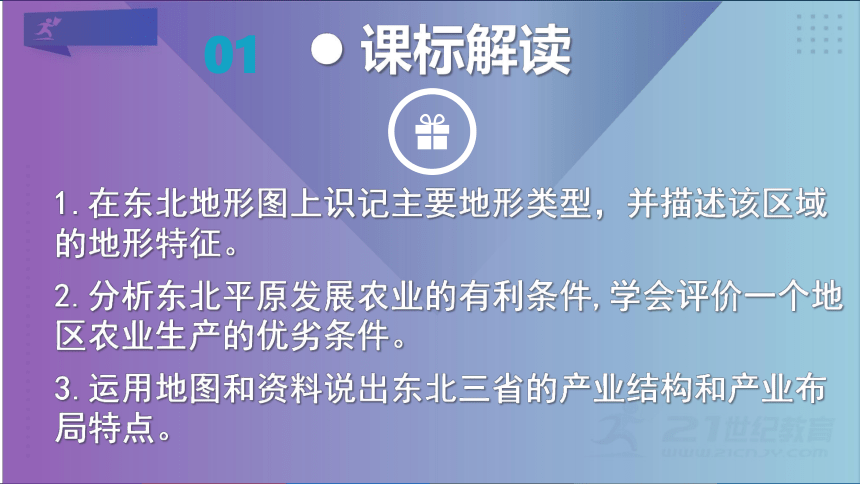 01 课标解读

1.在东北地形图上识记主要地形类型，并描述该区域的地形特征。

2.分析东北平原发展农业的有利条件,学会评价一个地区农业生产的优劣条件。

3.运用地图和资料说出东北三省的产业结构和产业布局特点。

21世纪教育
www.21cnjy.com